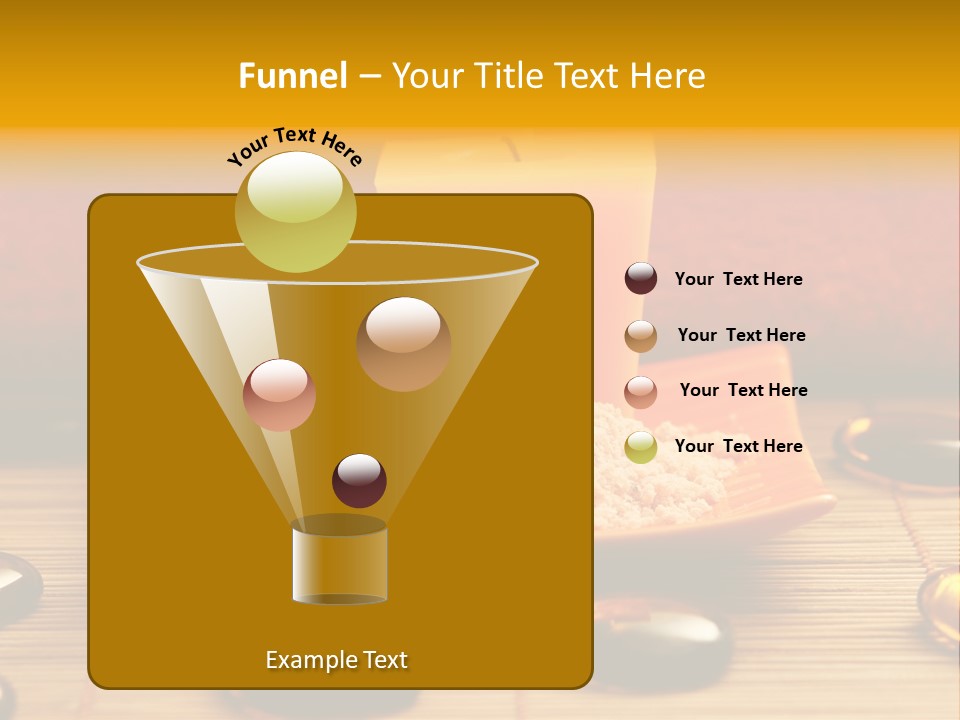 Funnel – Your Title Text Here

Your Text Here

Your Text Here

Your Text Here

Your Text Here

Your Text Here

Example Text